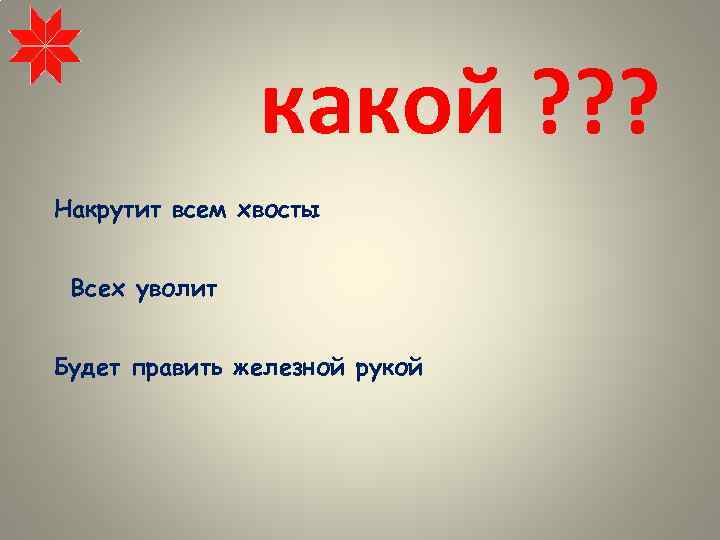 какой ???

Накрутит всем хвосты

Всех уволит

Будет править железной рукой